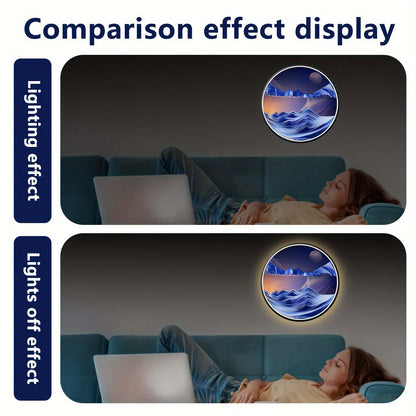 Comparison effect display

Lighting effect

Lights off effect